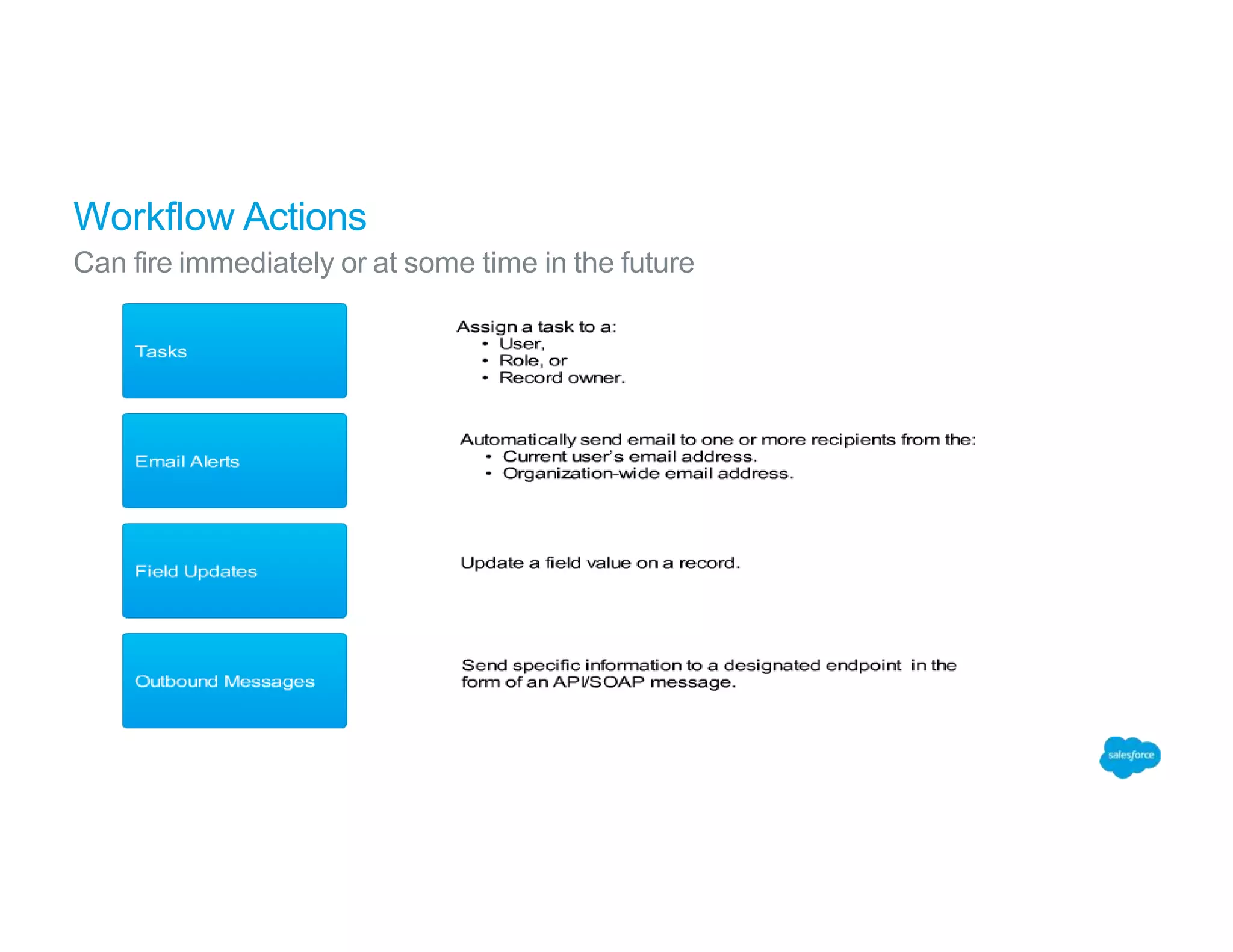 Workflow Actions

Can fire immediately or at some time in the future

Tasks

Assign a task to a:
• User,
• Role, or
• Record owner.

Email Alerts

Automatically send email to one or more recipients from the:
• Current user's email address.
• Organization-wide email address.

Field Updates

Update a field value on a record.

Outbound Messages

Send specific information to a designated endpoint in the form of an API/SOAP message.

salesforce